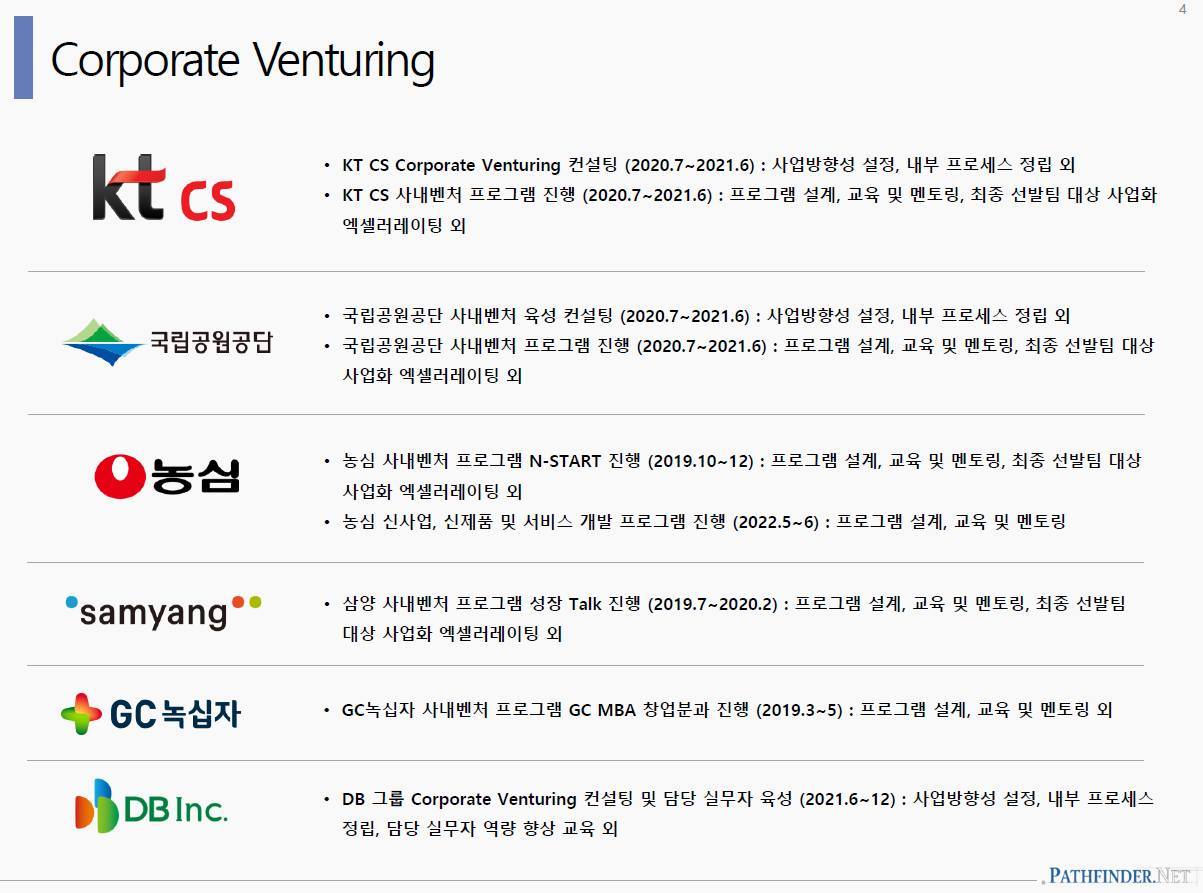 4

Corporate Venturing

kt cs

• KT CS Corporate Venturing 컨설팅 (2020.7~2021.6) : 사업방향성 설정, 내부 프로세스 정립 외
• KT CS 사내벤처 프로그램 진행 (2020.7~2021.6) : 프로그램 설계, 교육 및 멘토링, 최종 선발팀 대상 사업화 엑셀러레이팅 외

국립공원공단

• 국립공원공단 사내벤처 육성 컨설팅 (2020.7~2021.6) : 사업방향성 설정, 내부 프로세스 정립 외
• 국립공원공단 사내벤처 프로그램 진행 (2020.7~2021.6) : 프로그램 설계, 교육 및 멘토링, 최종 선발팀 대상 사업화 엑셀러레이팅 외

농심

• 농심 사내벤처 프로그램 N-START 진행 (2019.10~12) : 프로그램 설계, 교육 및 멘토링, 최종 선발팀 대상 사업화 엑셀러레이팅 외
• 농심 신사업, 신제품 및 서비스 개발 프로그램 진행 (2022.5~6) : 프로그램 설계, 교육 및 멘토링

samyang

• 삼양 사내벤처 프로그램 성장 Talk 진행 (2019.7~2020.2) : 프로그램 설계, 교육 및 멘토링, 최종 선발팀 대상 사업화 엑셀러레이팅 외

GC 녹십자

• GC녹십자 사내벤처 프로그램 GC MBA 창업분과 진행 (2019.3~5) : 프로그램 설계, 교육 및 멘토링 외

DB Inc.

• DB 그룹 Corporate Venturing 컨설팅 및 담당 실무자 육성 (2021.6~12) : 사업방향성 설정, 내부 프로세스 정립, 담당 실무자 역량 향상 교육 외

PATHFINDER.NET